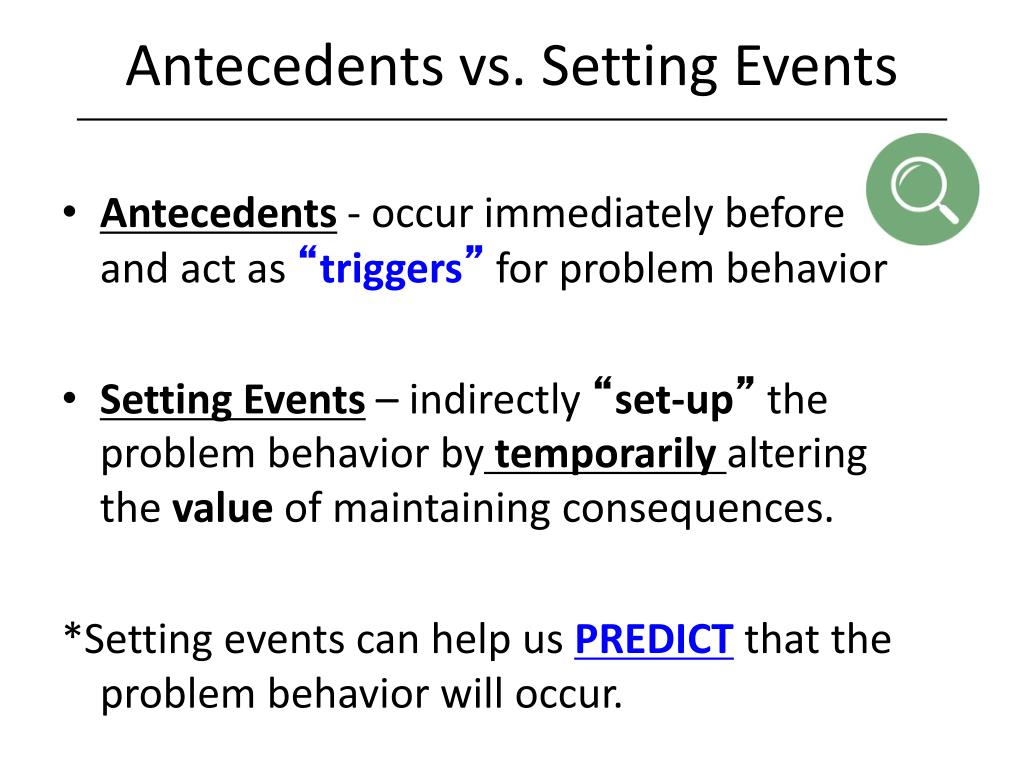 Antecedents vs. Setting Events

• Antecedents - occur immediately before and act as “triggers” for problem behavior

• Setting Events – indirectly “set-up” the problem behavior by temporarily altering the value of maintaining consequences.

*Setting events can help us PREDICT that the problem behavior will occur.